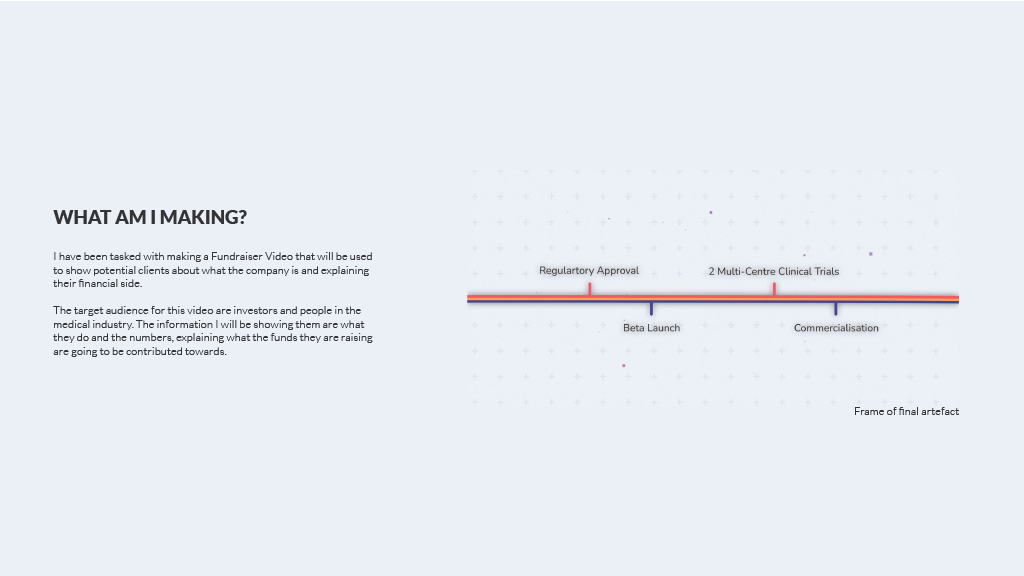 WHAT AM I MAKING?

I have been tasked with making a Fundraiser Video that will be used to show potential clients about what the company is and explaining their financial side.

The target audience for this video are investors and people in the medical industry. The information I will be showing them are what they do and the numbers, explaining what the funds they are raising are going to be contributed towards.

Regulartory Approval

2 Multi-Centre Clinical Trials

Beta Launch

Commercialisation

Frame of final artefact